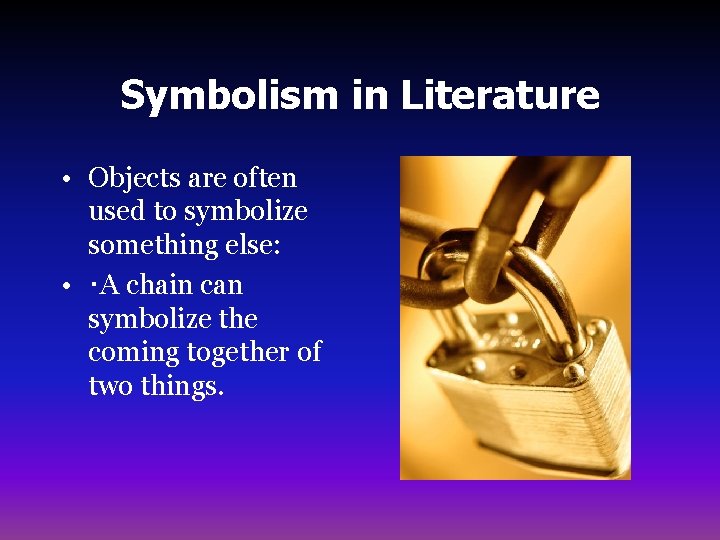 Symbolism in Literature

• Objects are often used to symbolize something else:

• ·A chain can symbolize the coming together of two things.